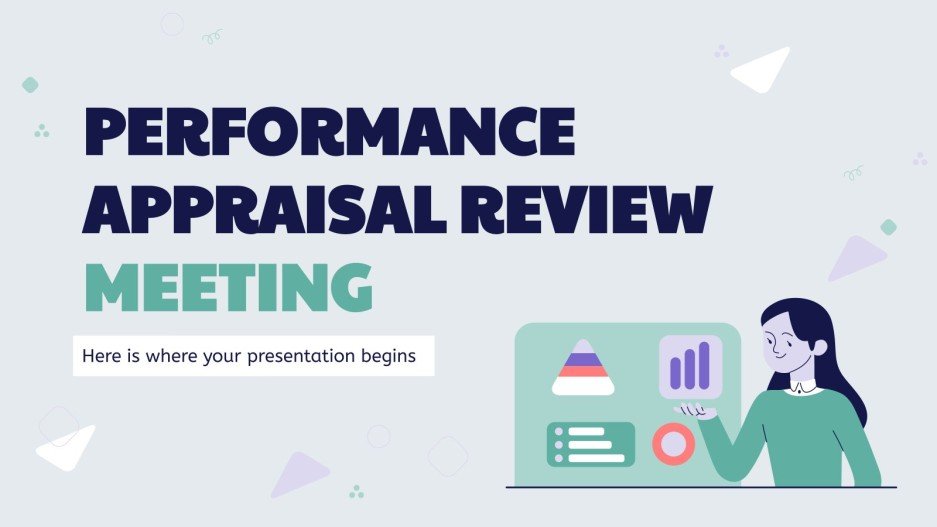 PERFORMANCE APPRAISAL REVIEW MEETING

Here is where your presentation begins